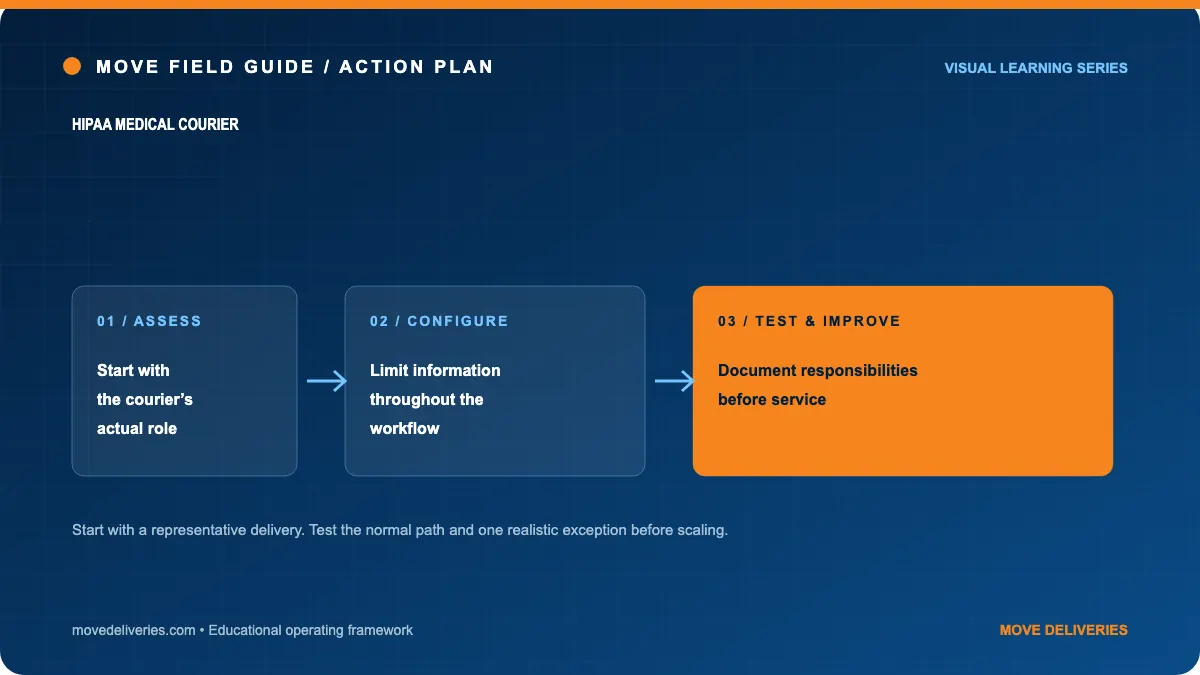 MOVE FIELD GUIDE / ACTION PLAN

VISUAL LEARNING SERIES

HIPAA MEDICAL COURIER

01 / ASSESS

Start with the courier's actual role

02 / CONFIGURE

Limit information throughout the workflow

03 / TEST & IMPROVE

Document responsibilities before service

Start with a representative delivery. Test the normal path and one realistic exception before scaling.

movedeliveries.com • Educational operating framework

MOVE DELIVERIES